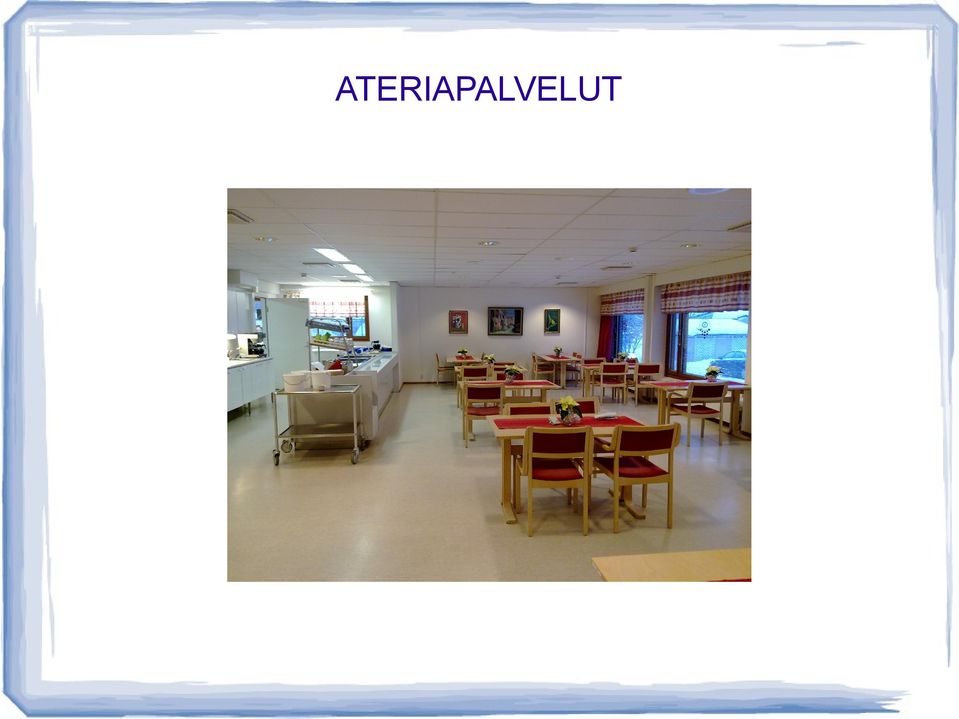 ATERIAPALVELUT